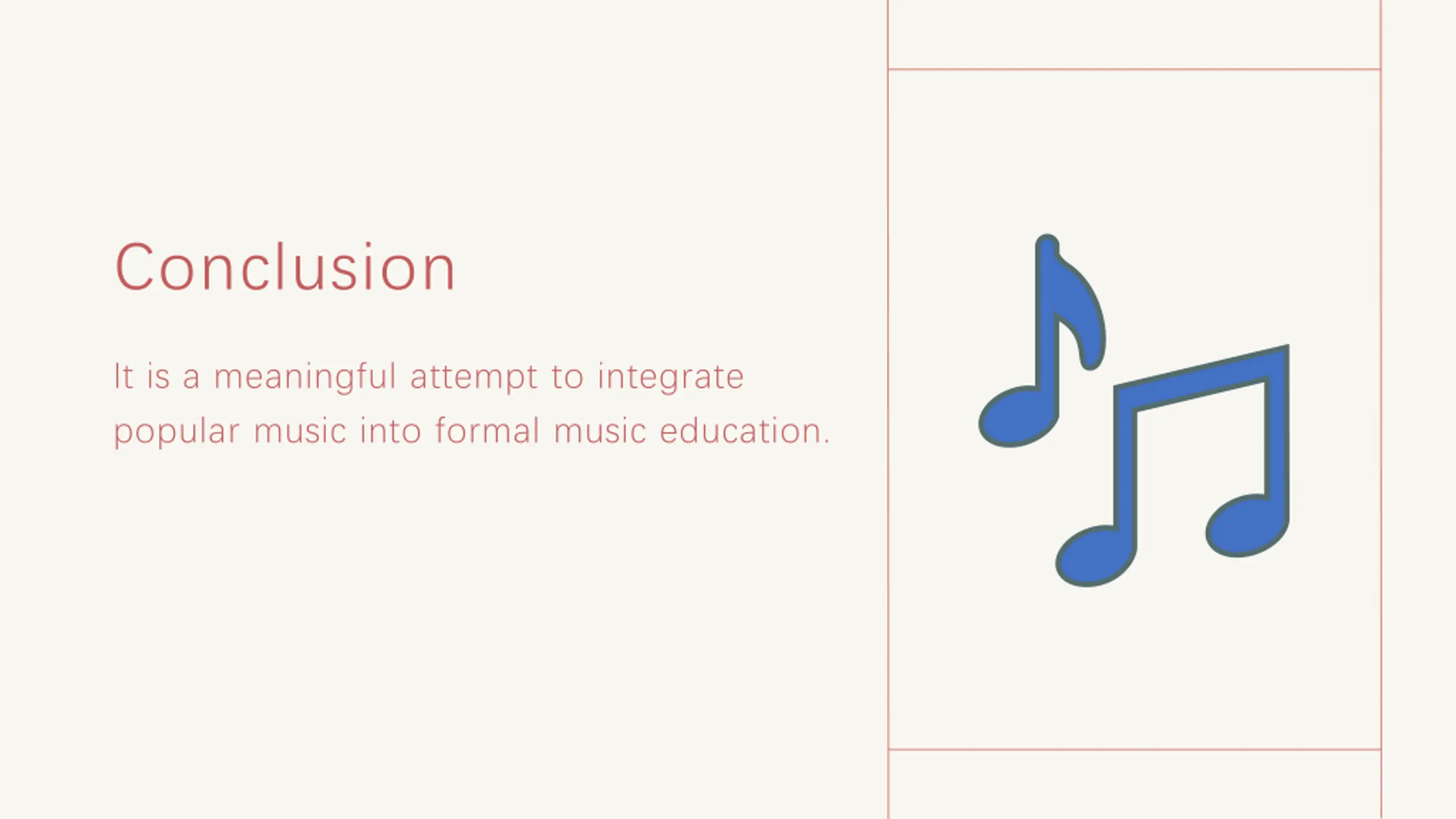 Conclusion

It is a meaningful attempt to integrate popular music into formal music education.